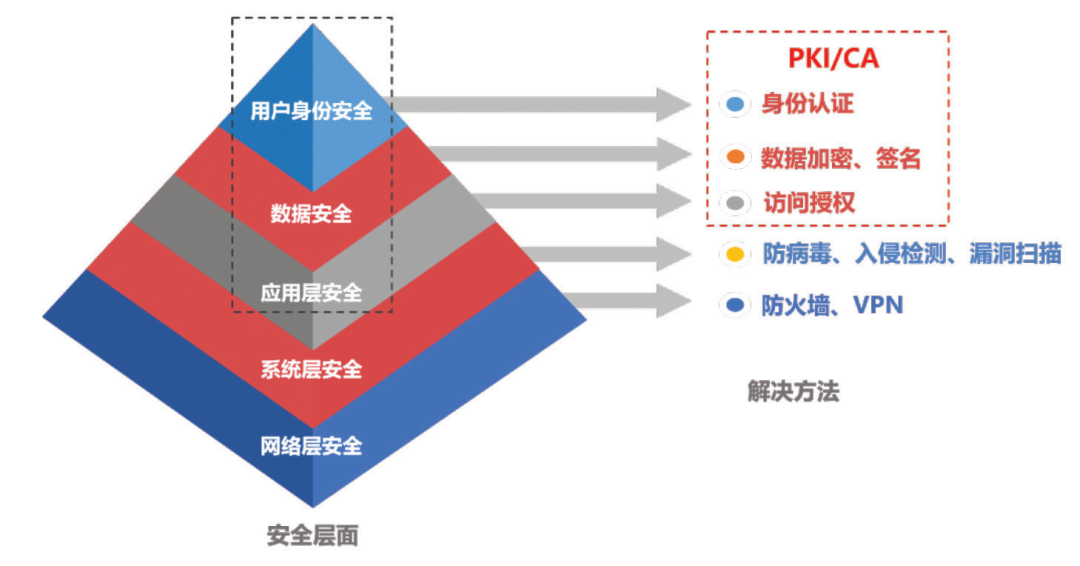 用户身份安全
数据安全
应用层安全
系统层安全
网络层安全
安全层面

PKI/CA
身份认证
数据加密、签名
访问授权
防病毒、入侵检测、漏洞扫描
防火墙、VPN
解决方法